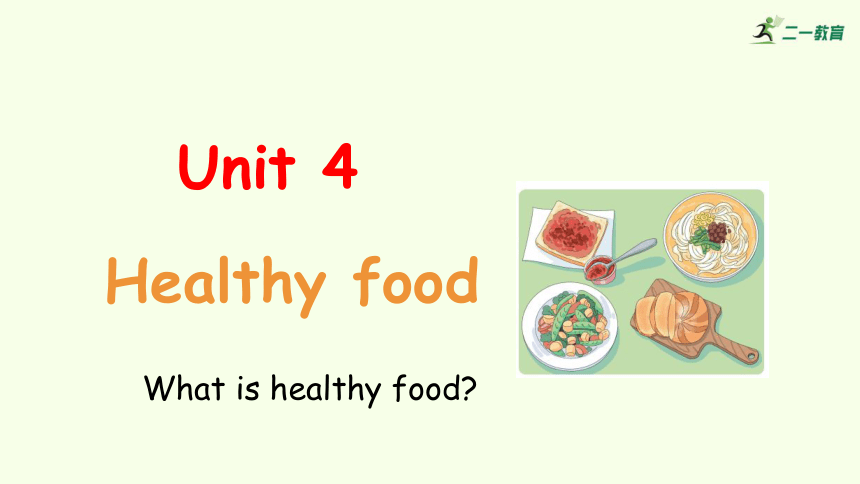 二一教育

Unit 4

Healthy food

What is healthy food?